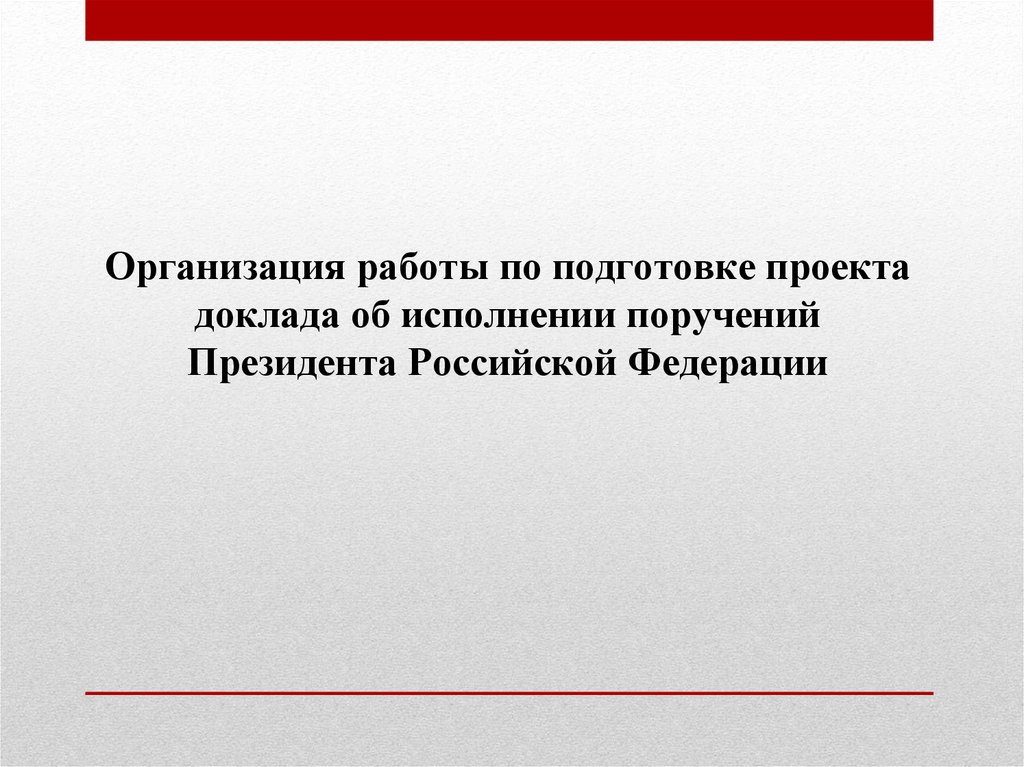 Организация работы по подготовке проекта доклада об исполнении поручений Президента Российской Федерации